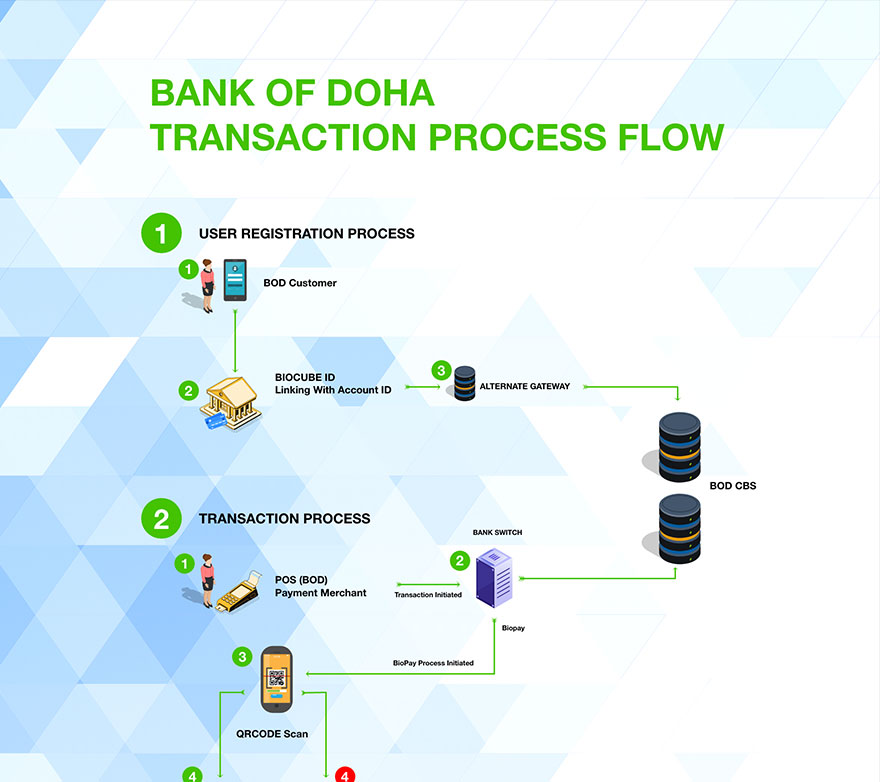 BANK OF DOHA
TRANSACTION PROCESS FLOW

1 USER REGISTRATION PROCESS

1 BOD Customer

2 BIOCUBE ID
Linking With Account ID

3 ALTERNATE GATEWAY

BOD CBS

2 TRANSACTION PROCESS

1 POS (BOD)
Payment Merchant

Transaction Initiated

BANK SWITCH

2

Biopay

BioPay Process Initiated

3

QRCODE Scan

4

4